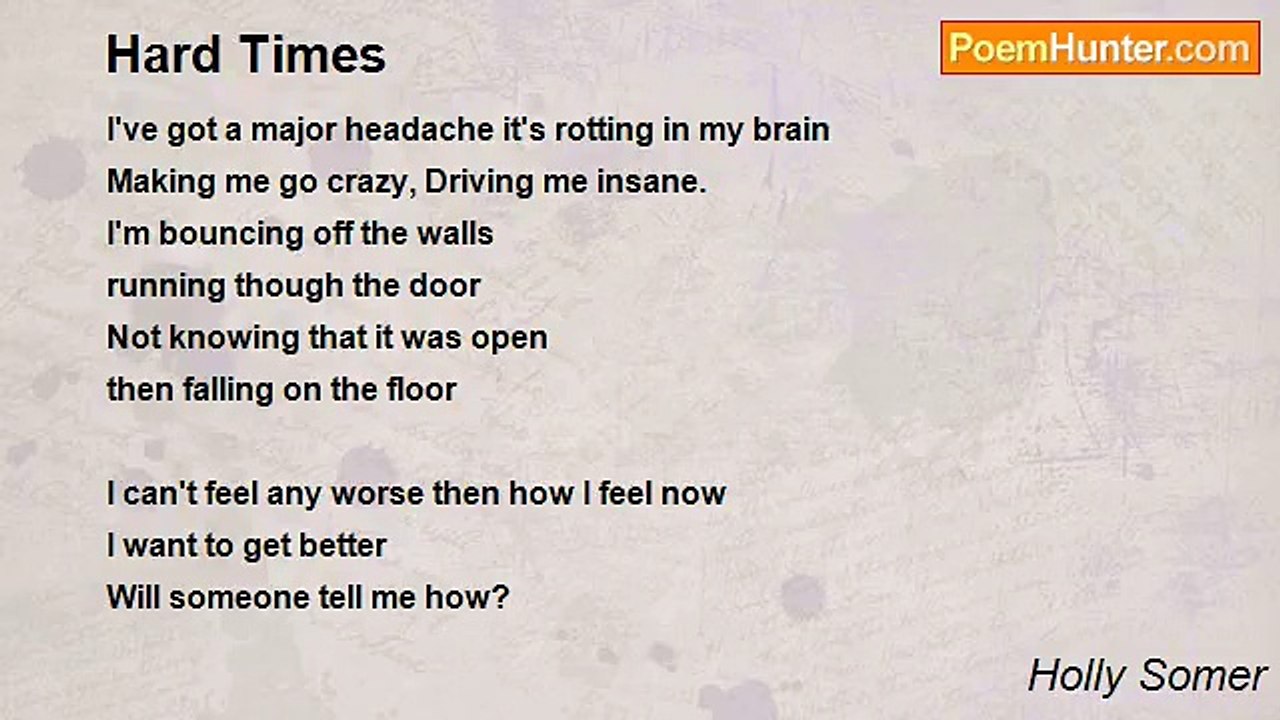 Hard Times

PoemHunter.com

I've got a major headache it's rotting in my brain
Making me go crazy, Driving me insane.
I'm bouncing off the walls
running though the door
Not knowing that it was open
then falling on the floor

I can't feel any worse then how I feel now
I want to get better
Will someone tell me how?

Holly Somer